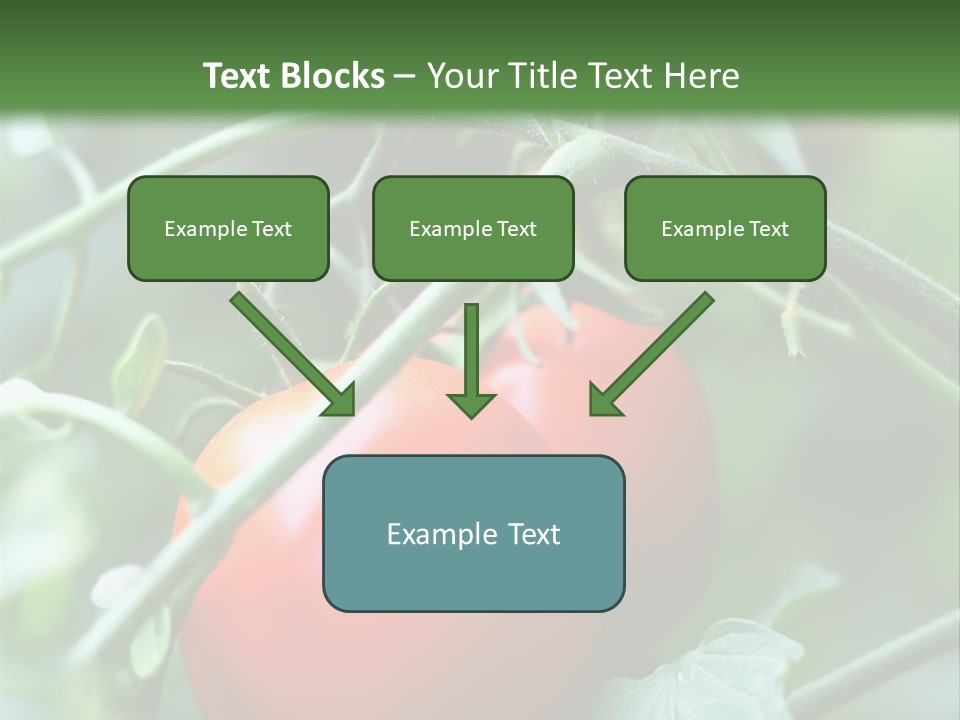 Text Blocks – Your Title Text Here

Example Text

Example Text

Example Text

Example Text